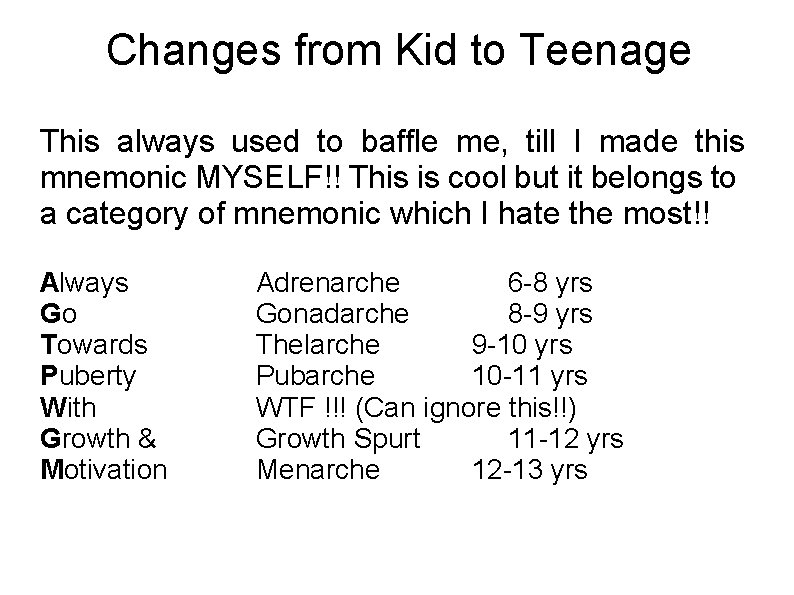 Changes from Kid to Teenage

This always used to baffle me, till I made this mnemonic MYSELF!! This is cool but it belongs to a category of mnemonic which I hate the most!!

| | | |
|---|---|---|
| Always | Adrenarche | 6-8 yrs |
| Go | Gonadarche | 8-9 yrs |
| Towards | Thelarche | 9-10 yrs |
| Puberty | Pubarche | 10-11 yrs |
| With | WTF !!! (Can ignore this!!) | |
| Growth & | Growth Spurt | 11-12 yrs |
| Motivation | Menarche | 12-13 yrs |